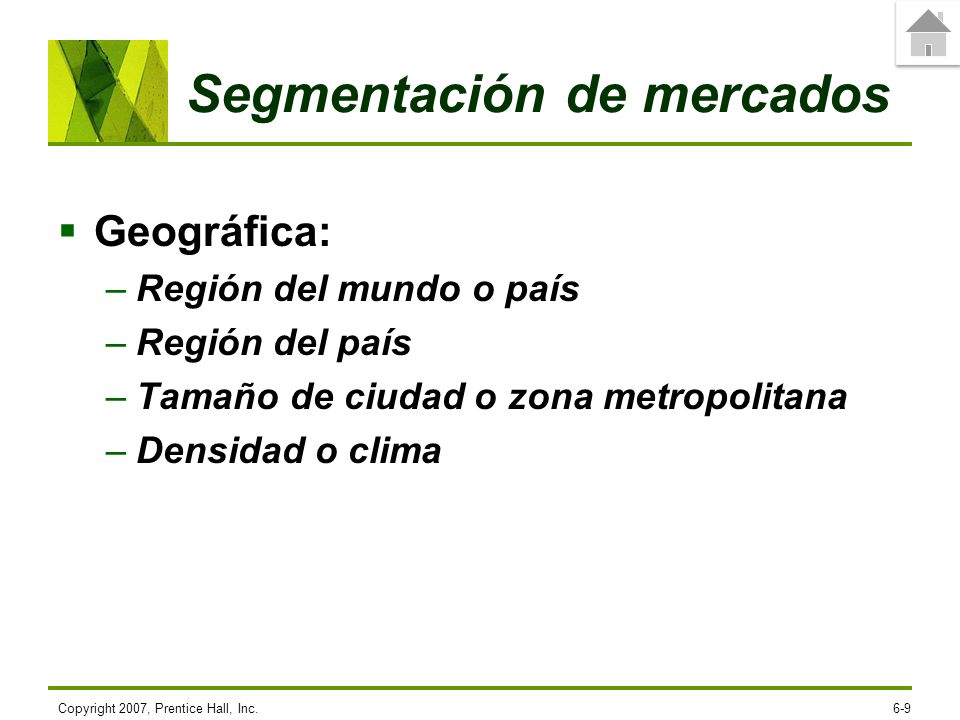 Segmentación de mercados

▪ Geográfica:
– Región del mundo o país
– Región del país
– Tamaño de ciudad o zona metropolitana
– Densidad o clima

Copyright 2007, Prentice Hall, Inc.

6-9